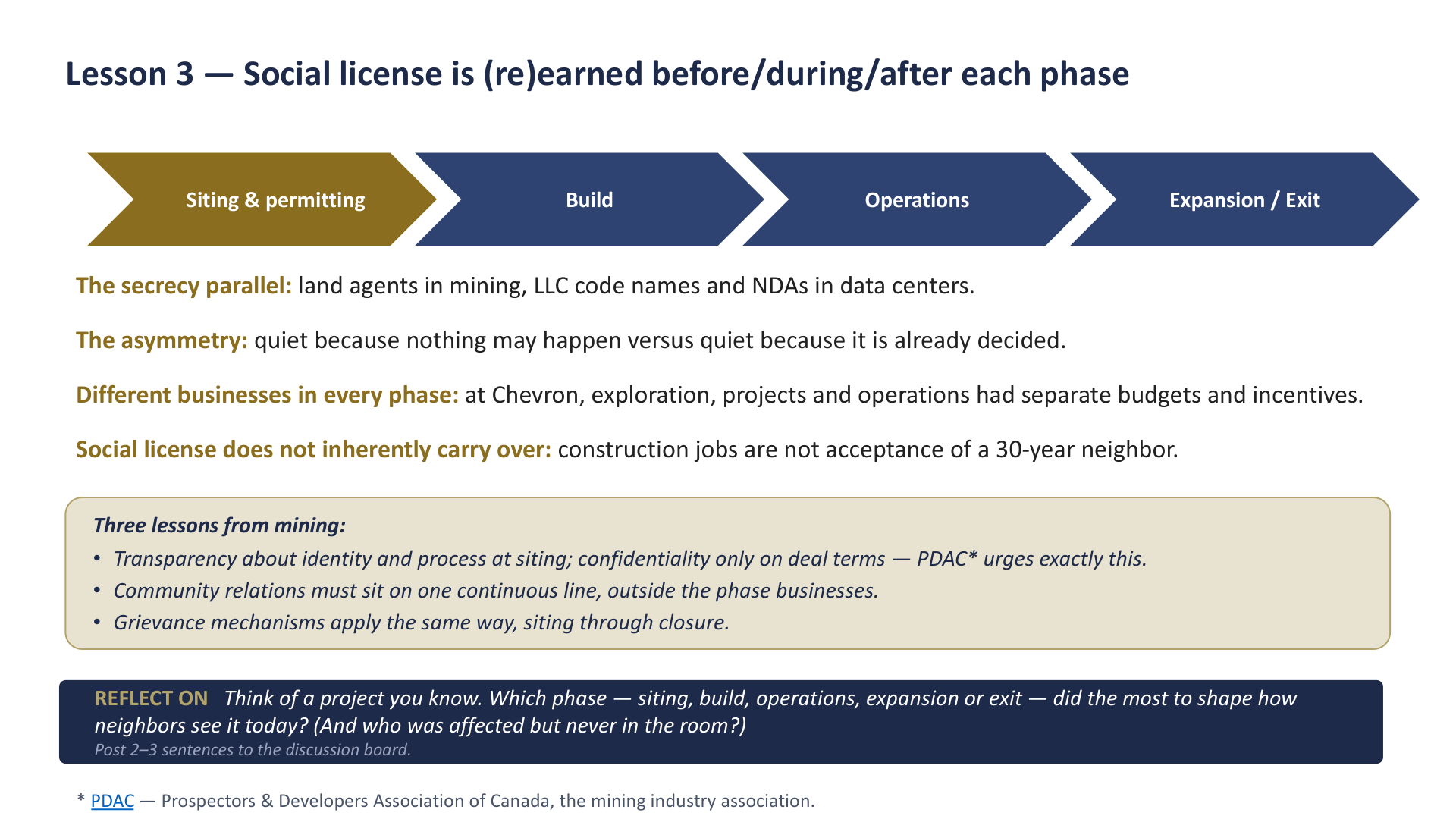 Lesson 3 — Social license is (re)earned before/during/after each phase

Siting & permitting

Build

Operations

Expansion / Exit

The secrecy parallel: land agents in mining, LLC code names and NDAs in data centers.

The asymmetry: quiet because nothing may happen versus quiet because it is already decided.

Different businesses in every phase: at Chevron, exploration, projects and operations had separate budgets and incentives.

Social license does not inherently carry over: construction jobs are not acceptance of a 30-year neighbor.

Three lessons from mining:
• Transparency about identity and process at siting; confidentiality only on deal terms — PDAC* urges exactly this.
• Community relations must sit on one continuous line, outside the phase businesses.
• Grievance mechanisms apply the same way, siting through closure.

REFLECT ON Think of a project you know. Which phase — siting, build, operations, expansion or exit — did the most to shape how neighbors see it today? (And who was affected but never in the room?)
Post 2–3 sentences to the discussion board.

* PDAC — Prospectors & Developers Association of Canada, the mining industry association.